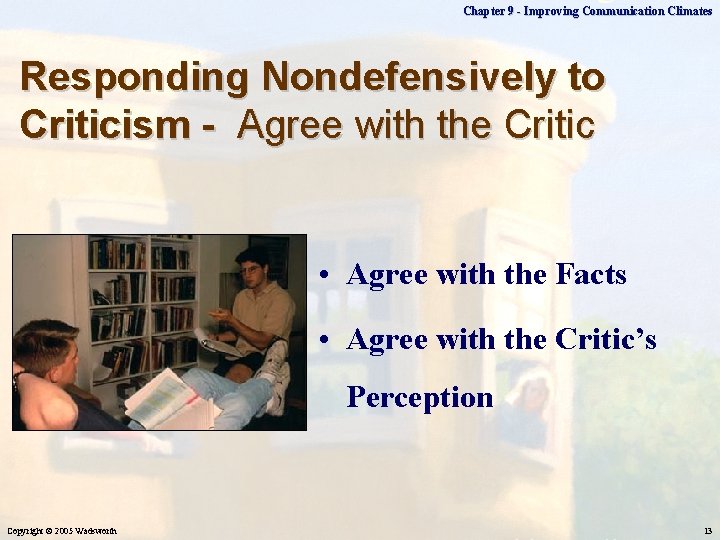 Chapter 9 - Improving Communication Climates

Responding Nondefensively to Criticism - Agree with the Critic

• Agree with the Facts

• Agree with the Critic's Perception

Copyright © 2005 Wadsworth

13